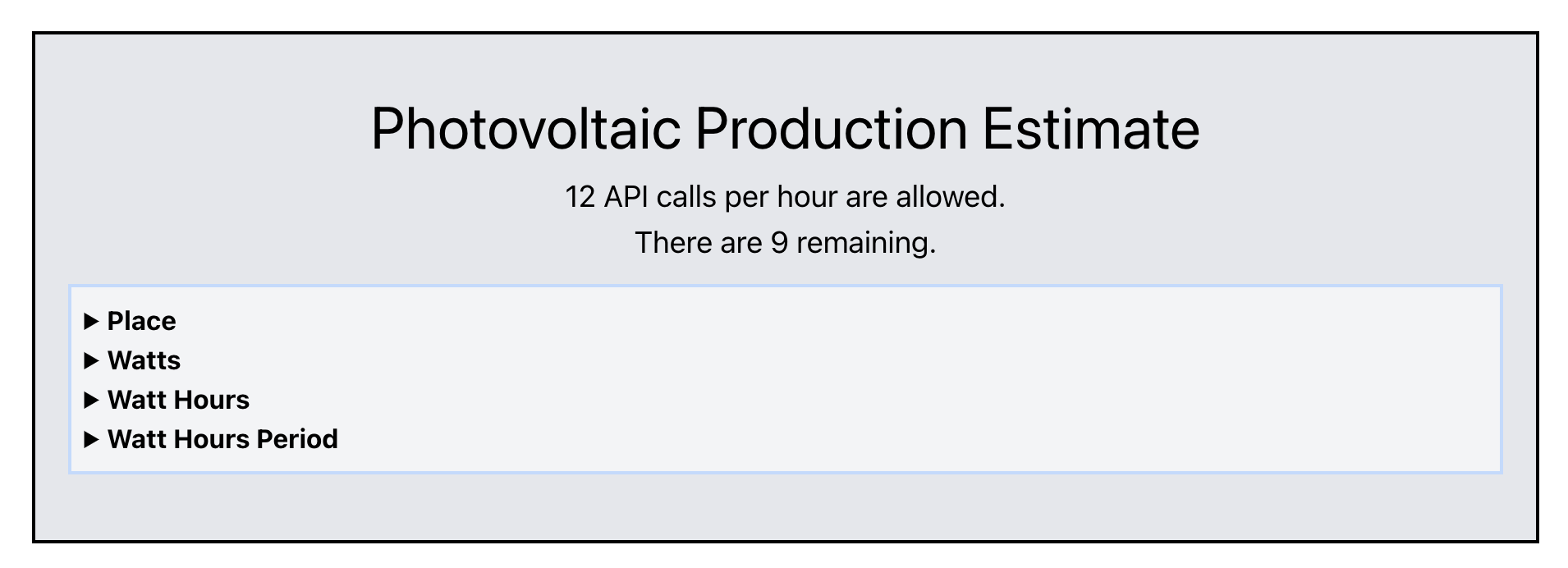 Photovoltaic Production Estimate

12 API calls per hour are allowed.

There are 9 remaining.

▶ Place
▶ Watts
▶ Watt Hours
▶ Watt Hours Period